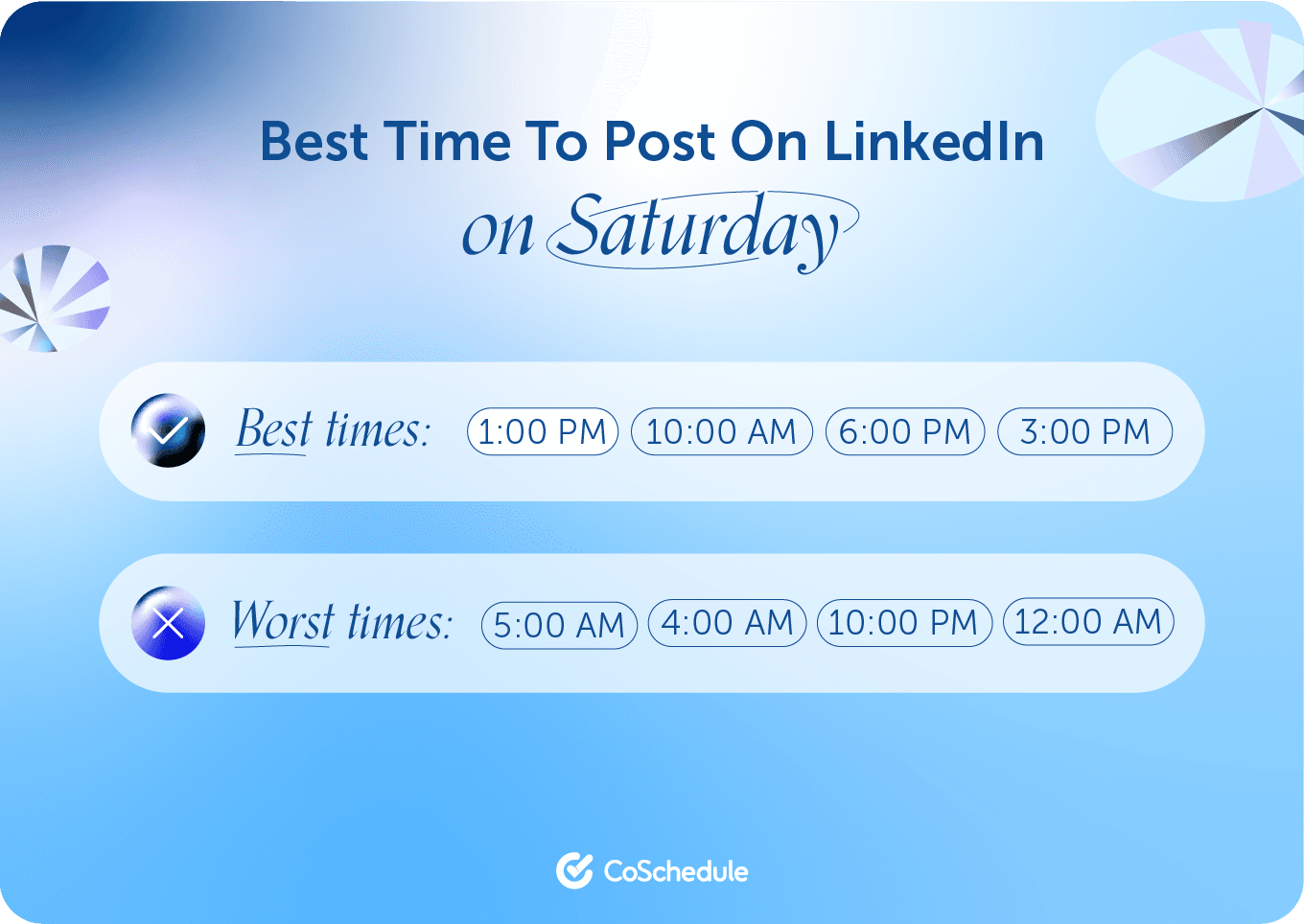 Best Time To Post On LinkedIn
on Saturday

Best times: 1:00 PM 10:00 AM 6:00 PM 3:00 PM

Worst times: 5:00 AM 4:00 AM 10:00 PM 12:00 AM

CoSchedule